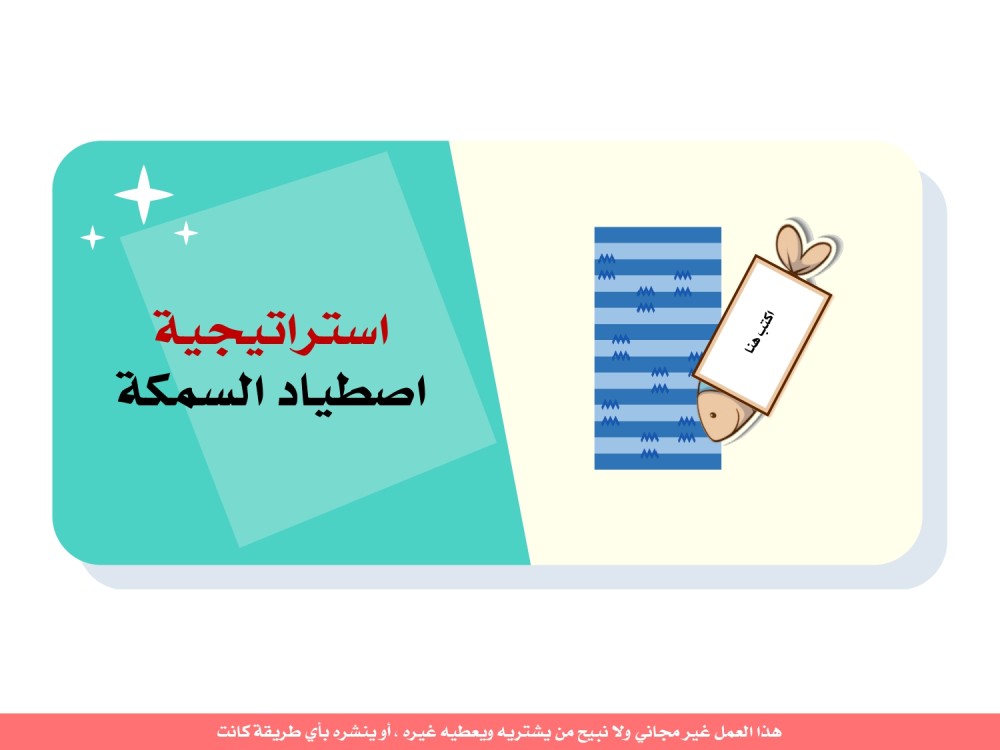 استراتيجية
اصطياد السمكة

اكتب هنا

هذا العمل غير مجاني ولا نبيح من يشتريه ويعطيه غيره ، أو ينشره بأي طريقة كانت